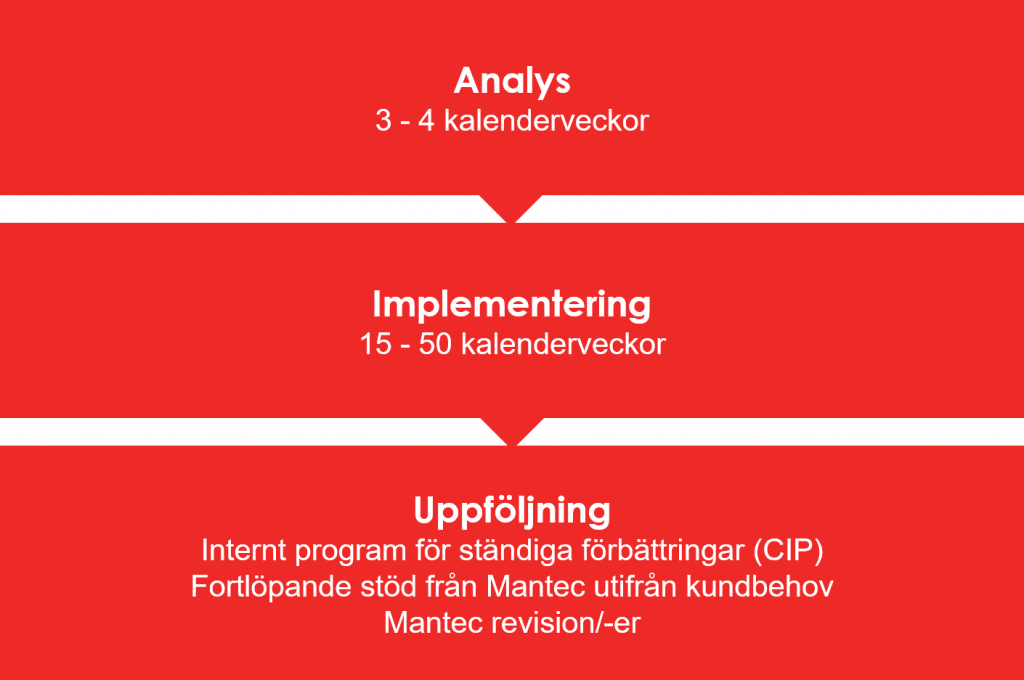 Analys
3 - 4 kalenderveckor

Implementering
15 - 50 kalenderveckor

Uppföljning
Internt program för ständiga förbättringar (CIP)
Fortlöpande stöd från Mantec utifrån kundbehov
Mantec revision/-er